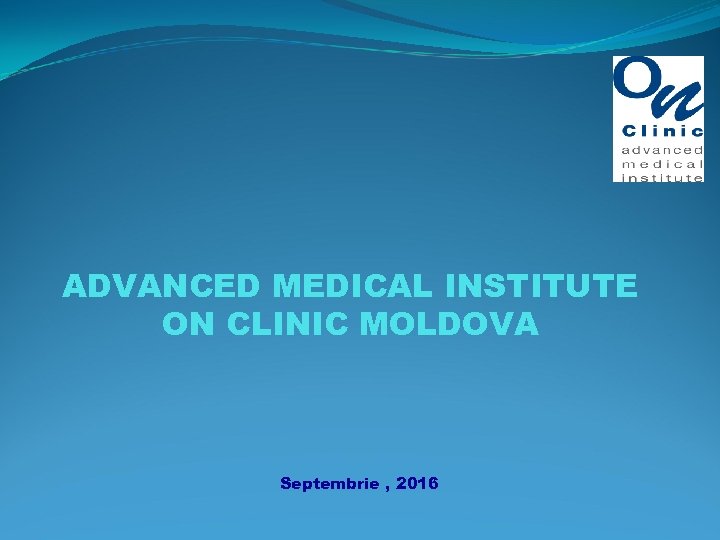 On
Clinic
advanced
medical
institute

ADVANCED MEDICAL INSTITUTE
ON CLINIC MOLDOVA

Septembrie , 2016